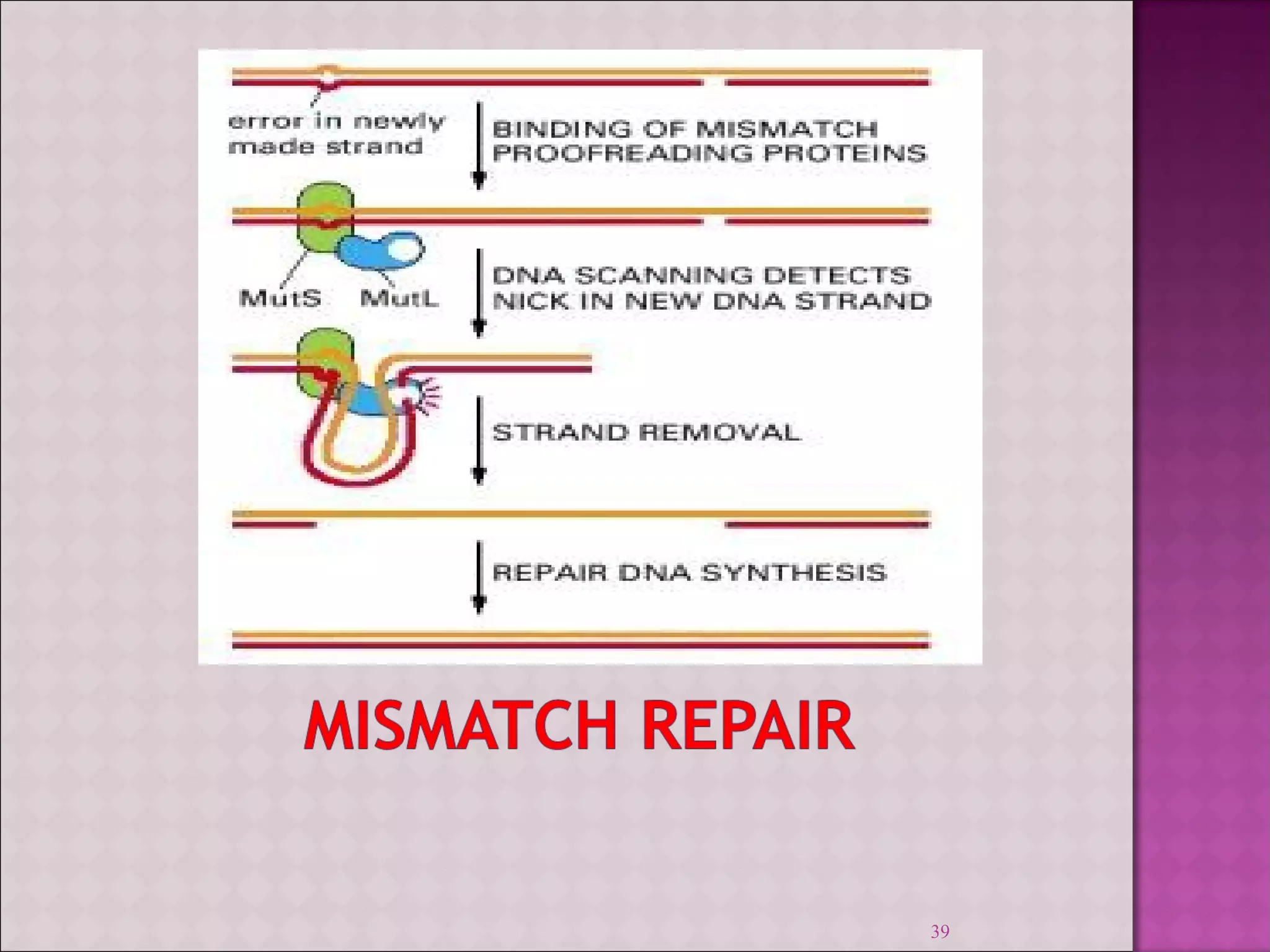 error in newly made strand

BINDING OF MISMATCH PROOFREADING PROTEINS

MutS MutL

DNA SCANNING DETECTS NICK IN NEW DNA STRAND

STRAND REMOVAL

REPAIR DNA SYNTHESIS

MISMATCH REPAIR

39